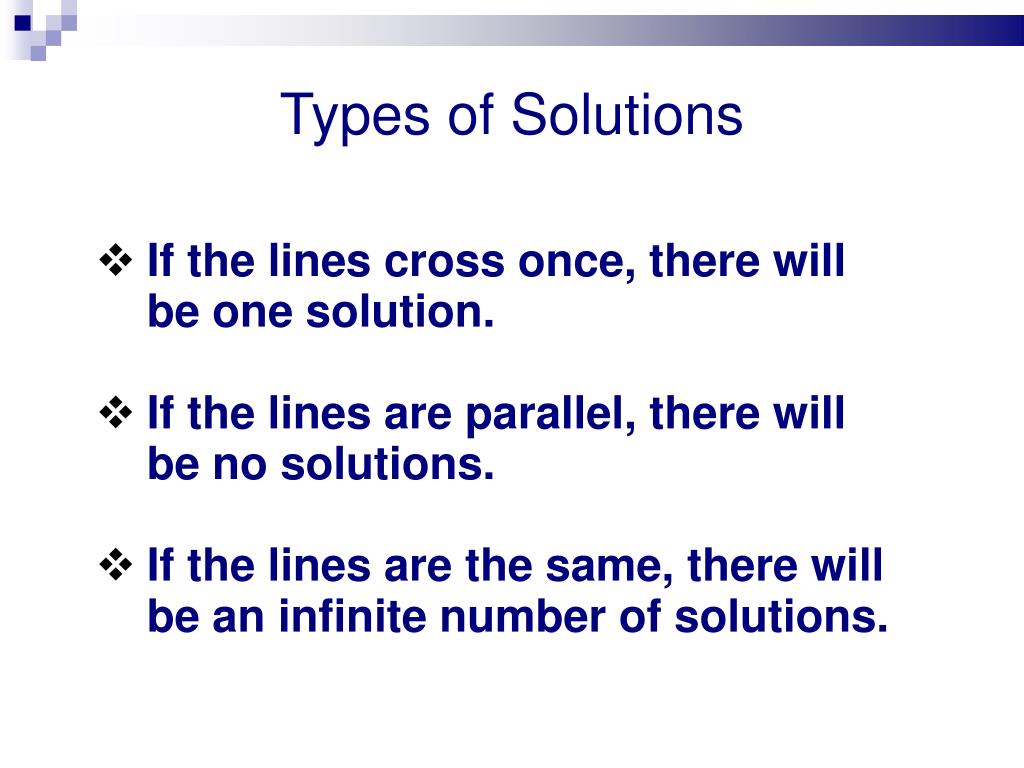 Types of Solutions

❖ If the lines cross once, there will be one solution.

❖ If the lines are parallel, there will be no solutions.

❖ If the lines are the same, there will be an infinite number of solutions.